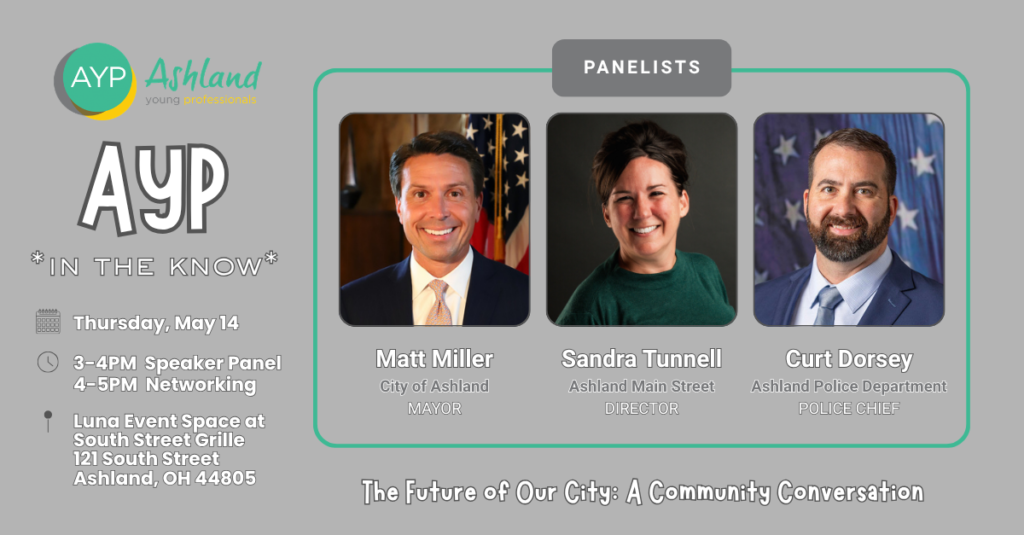 AYP Ashland young professionals

AYP

*IN THE KNOW*

Thursday, May 14

3-4PM Speaker Panel
4-5PM Networking

Luna Event Space at South Street Grille
121 South Street
Ashland, OH 44805

PANELISTS

Matt Miller
City of Ashland
MAYOR

Sandra Tunnell
Ashland Main Street
DIRECTOR

Curt Dorsey
Ashland Police Department
POLICE CHIEF

The Future of Our City: A Community Conversation